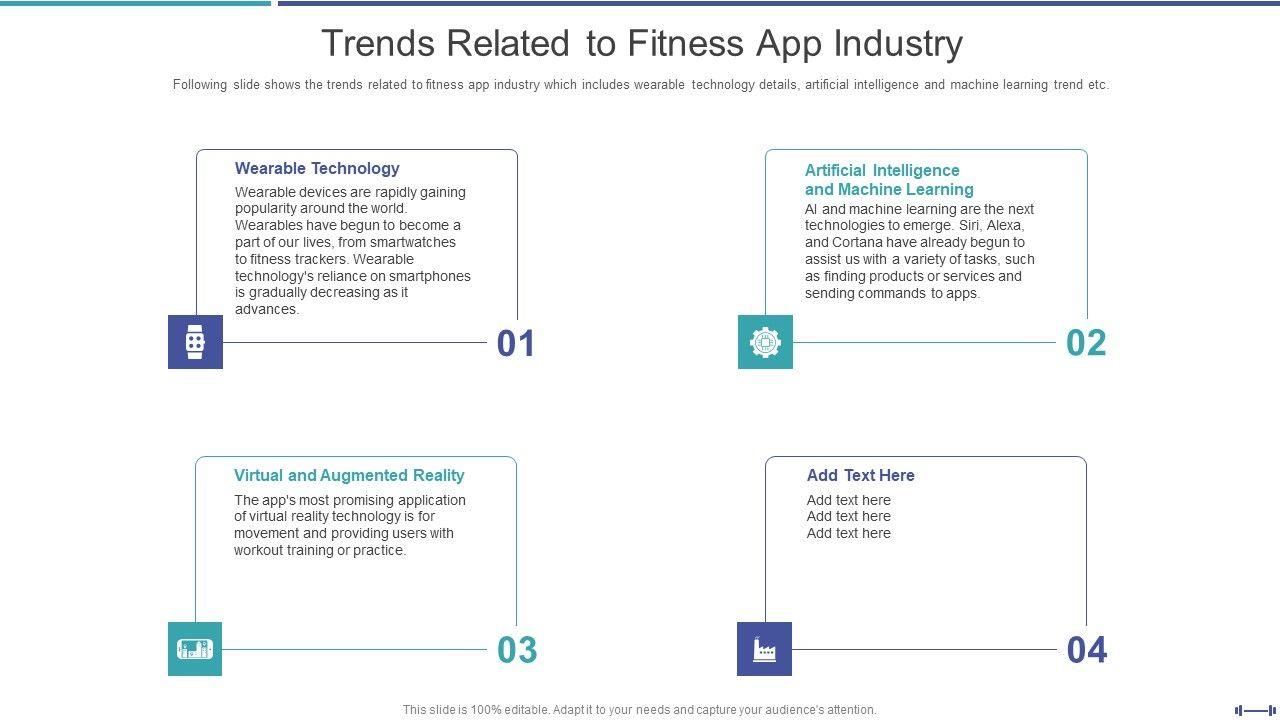 Trends Related to Fitness App Industry

Following slide shows the trends related to fitness app industry which includes wearable technology details, artificial intelligence and machine learning trend etc.

Wearable Technology

Wearable devices are rapidly gaining popularity around the world. Wearables have begun to become a part of our lives, from smartwatches to fitness trackers. Wearable technology's reliance on smartphones is gradually decreasing as it advances.

01

Artificial Intelligence and Machine Learning

AI and machine learning are the next technologies to emerge. Siri, Alexa, and Cortana have already begun to assist us with a variety of tasks, such as finding products or services and sending commands to apps.

02

Virtual and Augmented Reality

The app's most promising application of virtual reality technology is for movement and providing users with workout training or practice.

03

Add Text Here

Add text here
Add text here
Add text here

04

This slide is 100% editable. Adapt it to your needs and capture your audience's attention.